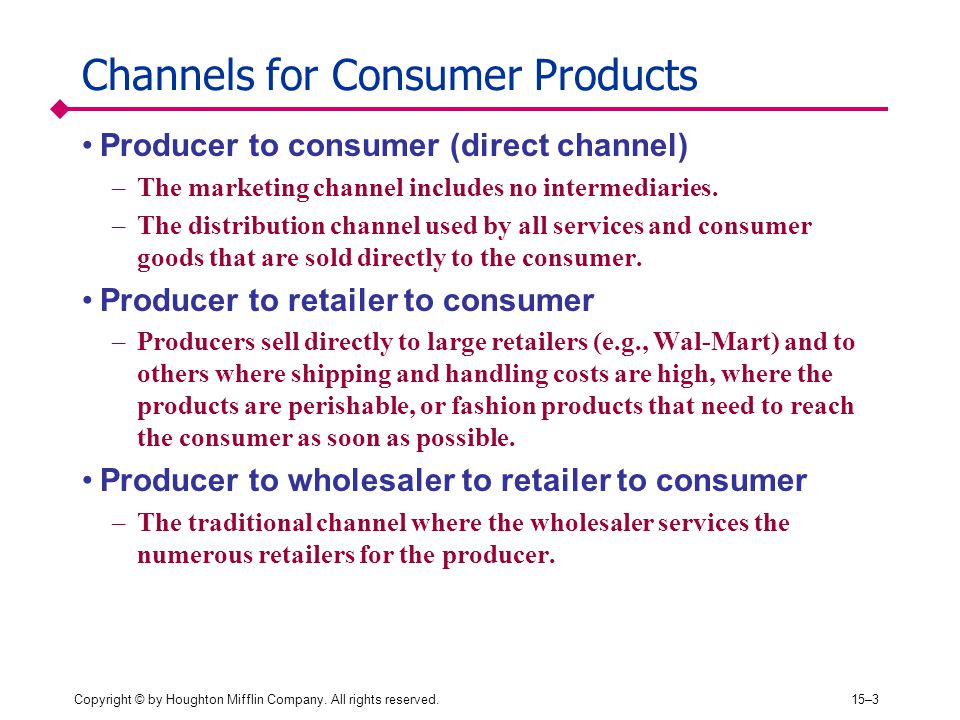 Channels for Consumer Products

• Producer to consumer (direct channel)

– The marketing channel includes no intermediaries.

– The distribution channel used by all services and consumer goods that are sold directly to the consumer.

• Producer to retailer to consumer

– Producers sell directly to large retailers (e.g., Wal-Mart) and to others where shipping and handling costs are high, where the products are perishable, or fashion products that need to reach the consumer as soon as possible.

• Producer to wholesaler to retailer to consumer

– The traditional channel where the wholesaler services the numerous retailers for the producer.

Copyright © by Houghton Mifflin Company. All rights reserved.

15–3